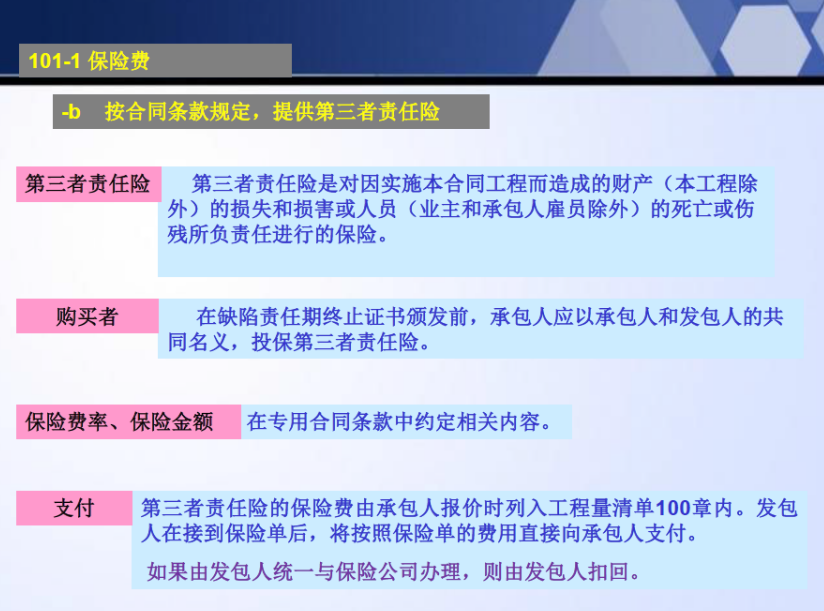 101-1 保险费

-b　按合同条款规定，提供第三者责任险

第三者责任险

第三者责任险是对因实施本合同工程而造成的财产（本工程除外）的损失和损害或人员（业主和承包人雇员除外）的死亡或伤残所负责任进行的保险。

购买者

在缺陷责任期终止证书颁发前，承包人应以承包人和发包人的共同名义，投保第三者责任险。

保险费率、保险金额

在专用合同条款中约定相关内容。

支付

第三者责任险的保险费由承包人报价时列入工程量清单100章内。发包人在接到保险单后，将按照保险单的费用直接向承包人支付。

如果由发包人统一与保险公司办理，则由发包人扣回。